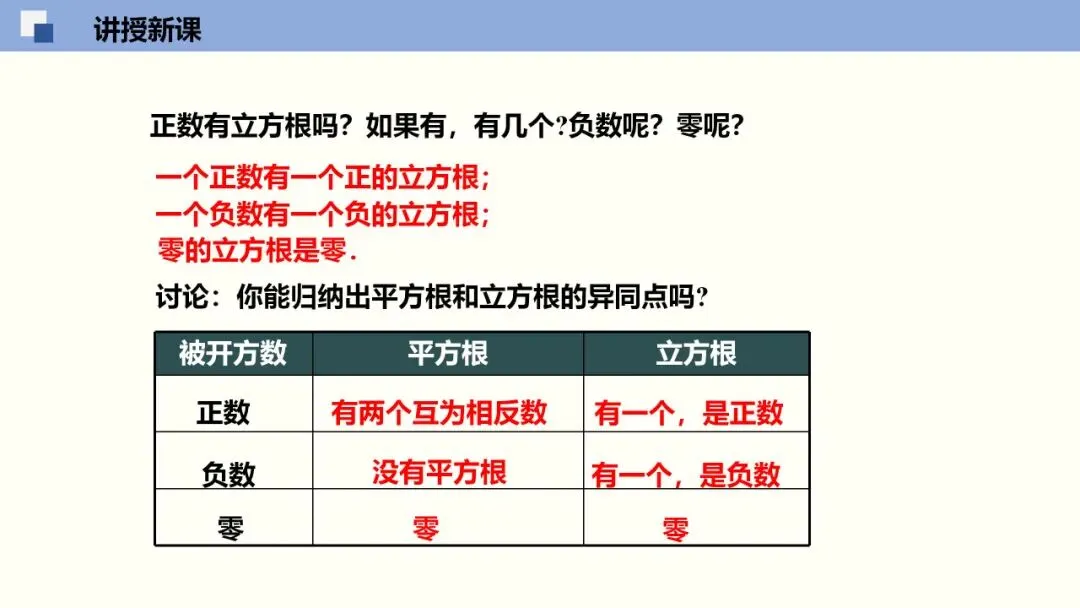 讲授新课

正数有立方根吗？如果有，有几个?负数呢？零呢？

一个正数有一个正的立方根；
一个负数有一个负的立方根；
零的立方根是零.

讨论：你能归纳出平方根和立方根的异同点吗?

| 被开方数 | 平方根 | 立方根 |
|---|---|---|
| 正数 | 有两个互为相反数 | 有一个，是正数 |
| 负数 | 没有平方根 | 有一个，是负数 |
| 零 | 零 | 零 |